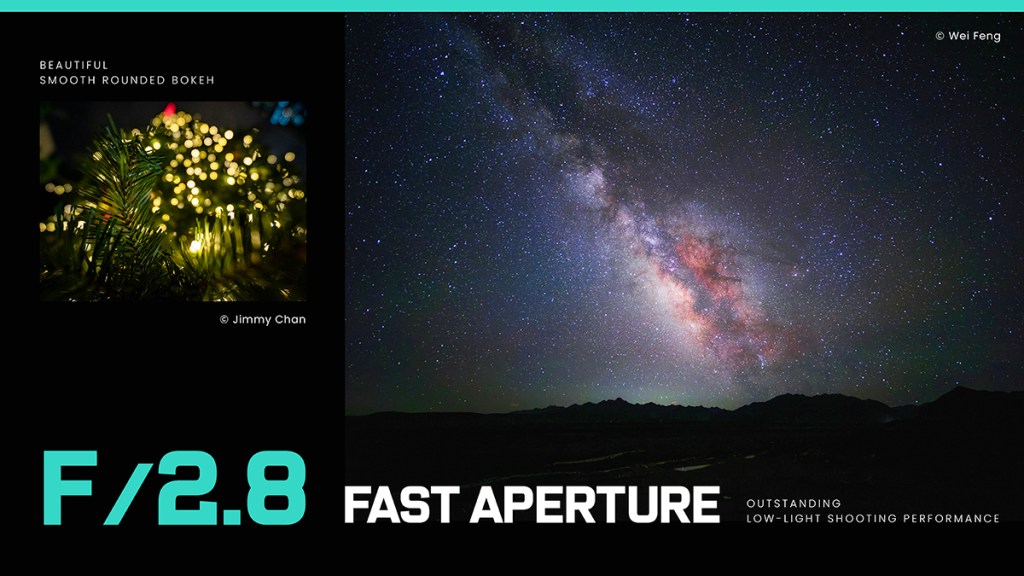 BEAUTIFUL
SMOOTH ROUNDED BOKEH

© Jimmy Chan

© Wei Feng

F/2.8 FAST APERTURE

OUTSTANDING
LOW-LIGHT SHOOTING PERFORMANCE